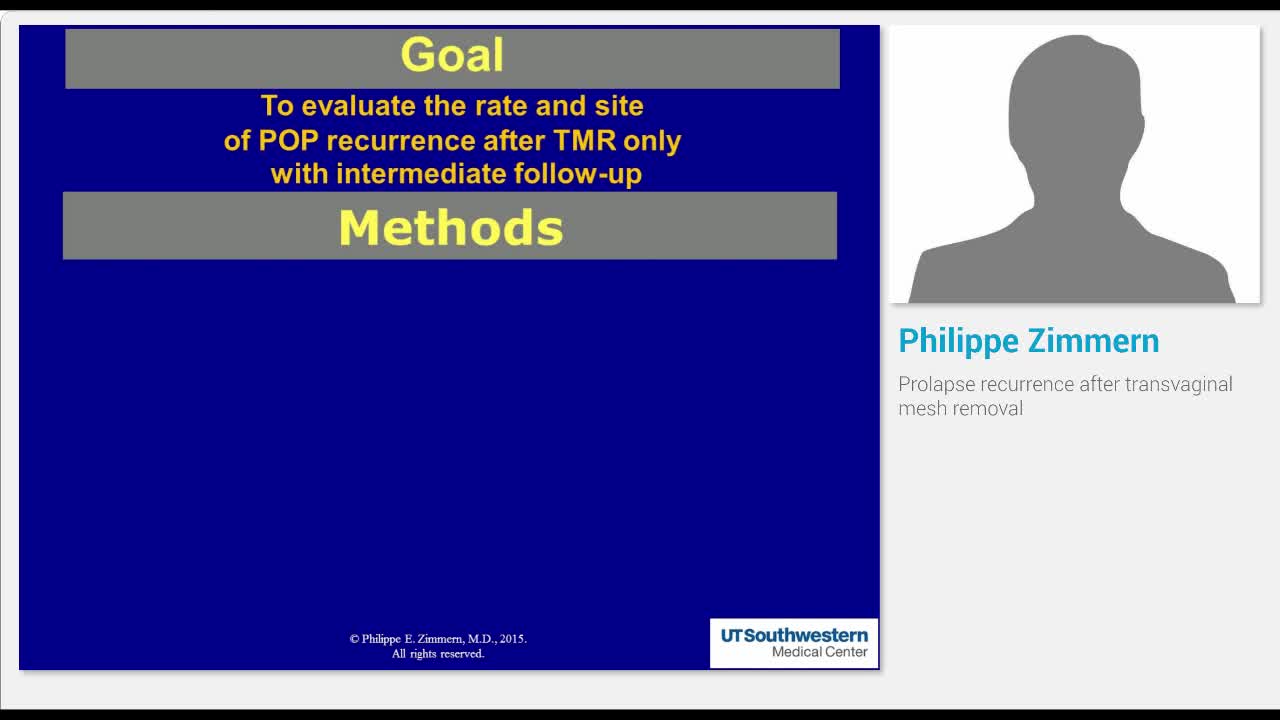 Goal

To evaluate the rate and site of POP recurrence after TMR only with intermediate follow-up

Methods

© Philippe E. Zimmern, M.D., 2015. All rights reserved.

UTSouthwestern Medical Center

Philippe Zimmern

Prolapse recurrence after transvaginal mesh removal